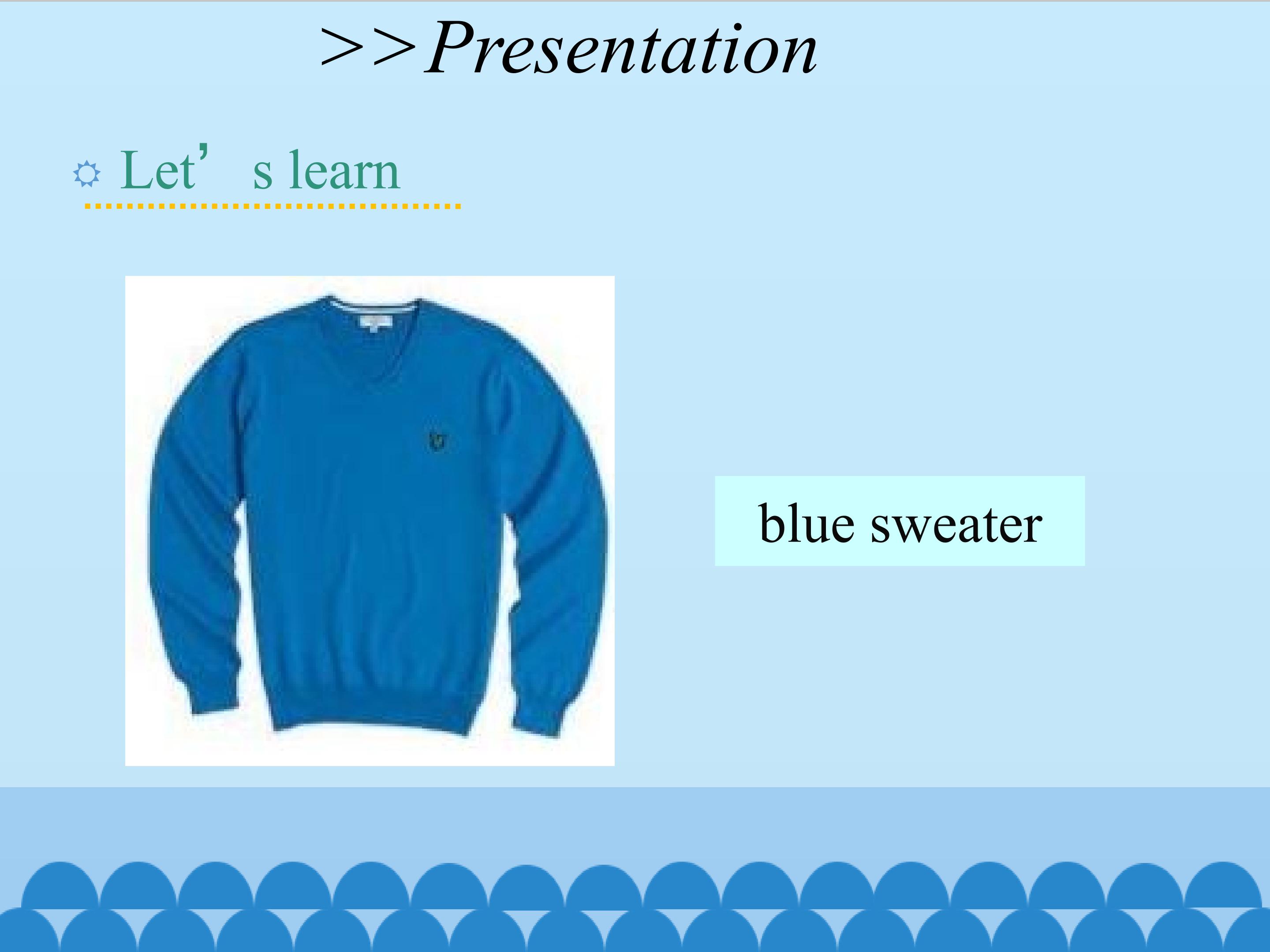 >>Presentation

Let’s learn

blue sweater